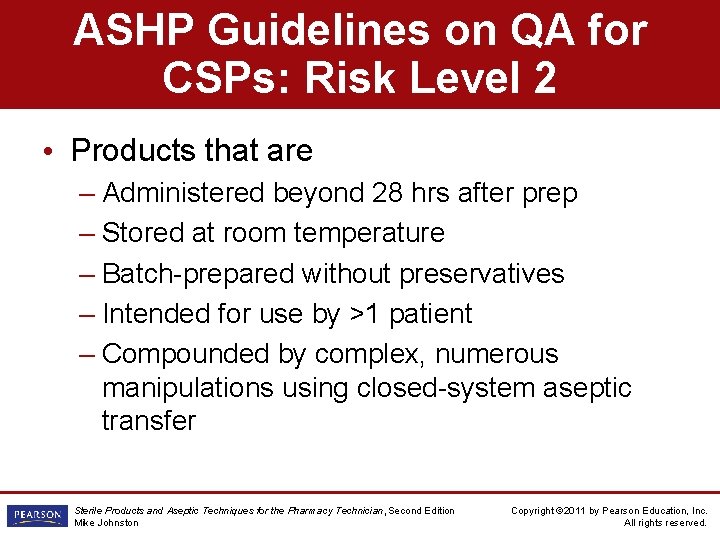 ASHP Guidelines on QA for CSPs: Risk Level 2

• Products that are
– Administered beyond 28 hrs after prep
– Stored at room temperature
– Batch-prepared without preservatives
– Intended for use by >1 patient
– Compounded by complex, numerous manipulations using closed-system aseptic transfer

PEARSON
Sterile Products and Aseptic Techniques for the Pharmacy Technician, Second Edition
Mike Johnston

Copyright ©2011 by Pearson Education, Inc.
All rights reserved.